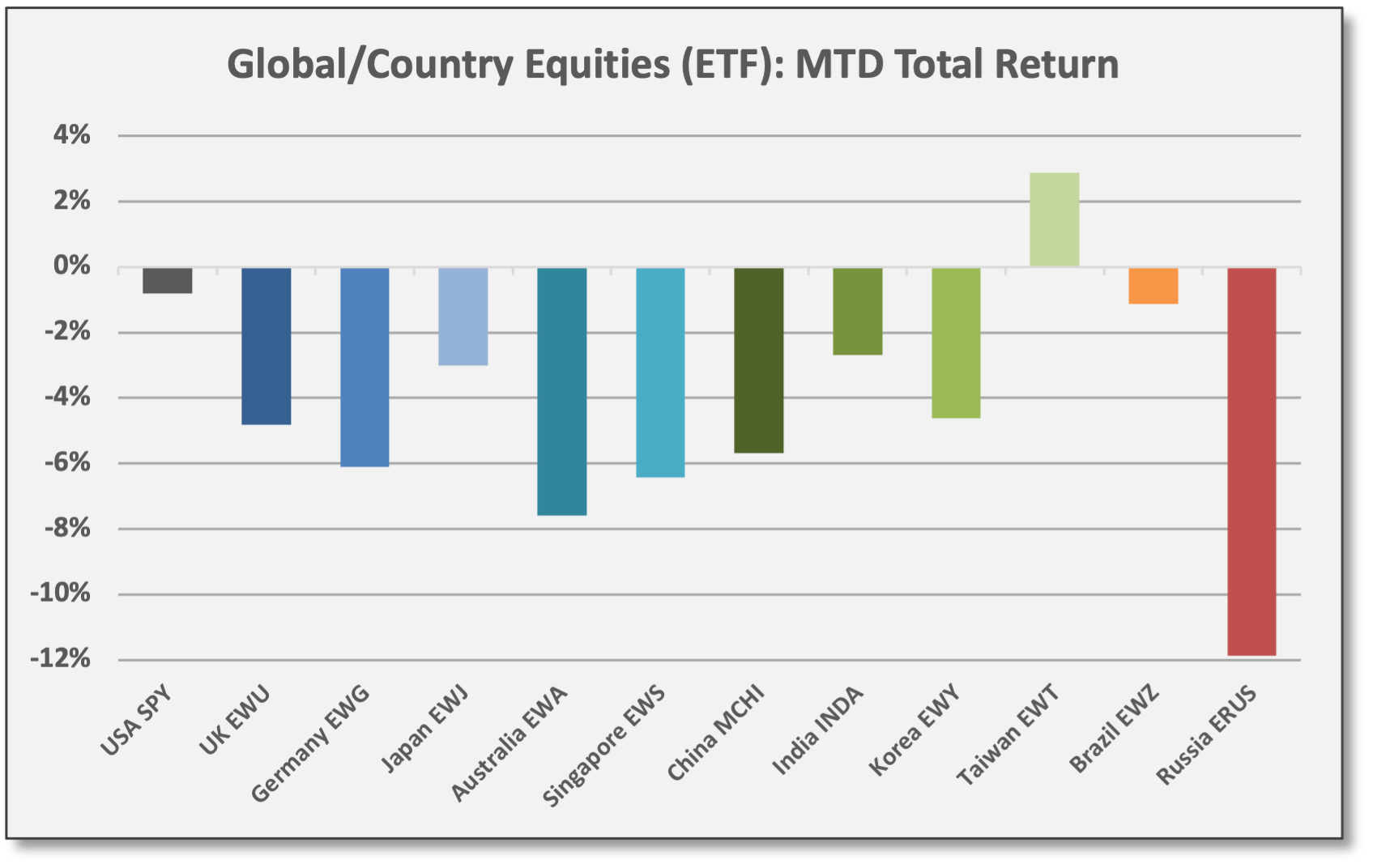 Global/Country Equities (ETF): MTD Total Return

4%
2%
0%
-2%
-4%
-6%
-8%
-10%
-12%

USA SPY
UK EWU
Germany EWG
Japan EWJ
Australia EWA
Singapore EWS
China MCHI
India INDA
Korea EWY
Taiwan EWT
Brazil EWZ
Russia ERUS